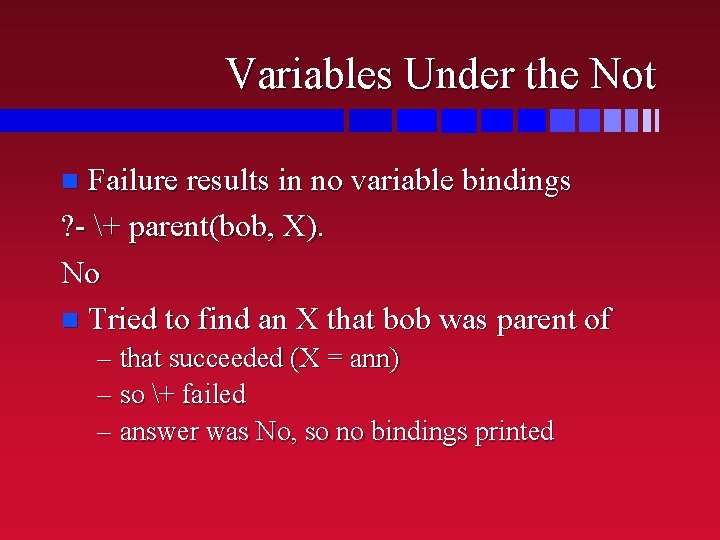 Variables Under the Not

Failure results in no variable bindings

?- \+ parent(bob, X).

No

Tried to find an X that bob was parent of

– that succeeded (X = ann)

– so \+ failed

– answer was No, so no bindings printed